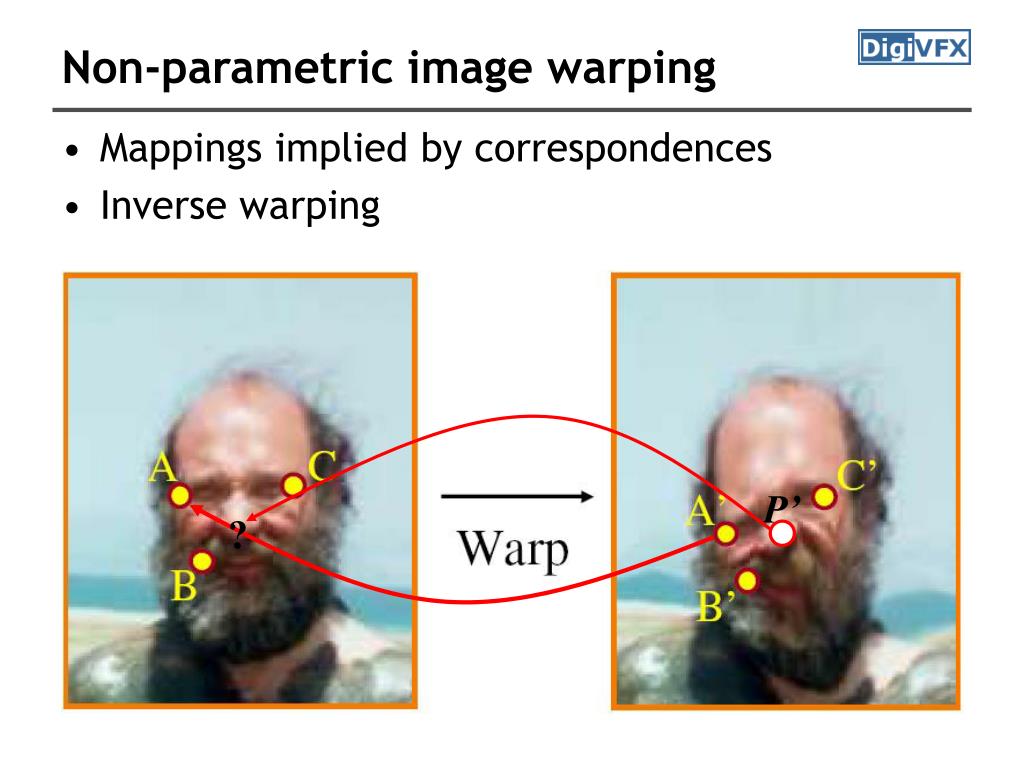 Non-parametric image warping

DigiVFX

• Mappings implied by correspondences
• Inverse warping

A
C
?
B

Warp

A'
P'
C'
B'